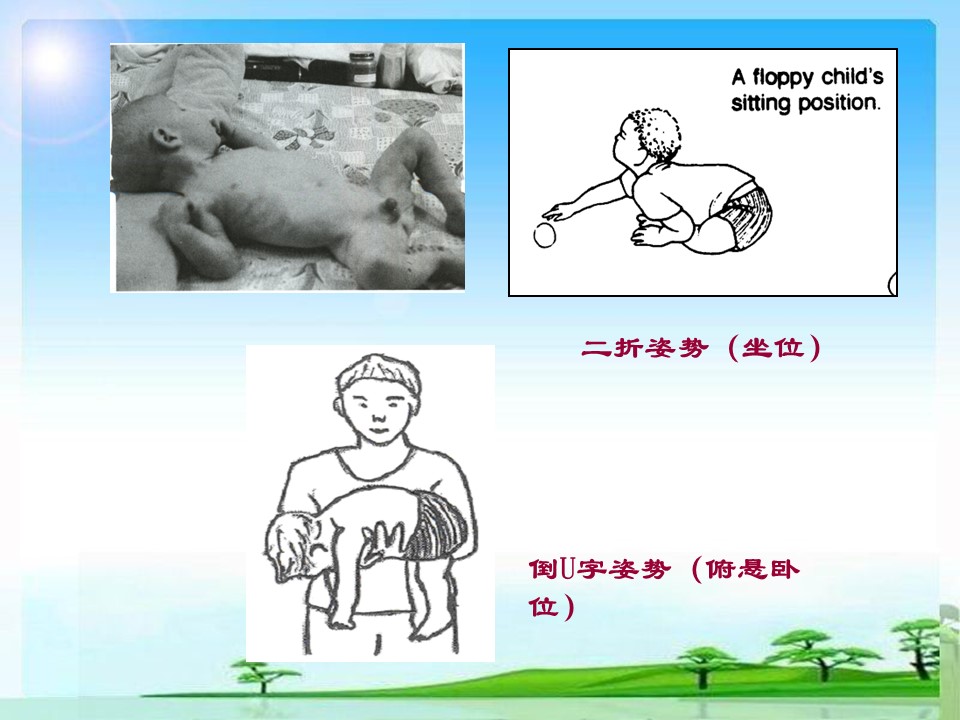 A floppy child's sitting position.

二折姿势（坐位）

倒U字姿势（俯悬卧位）